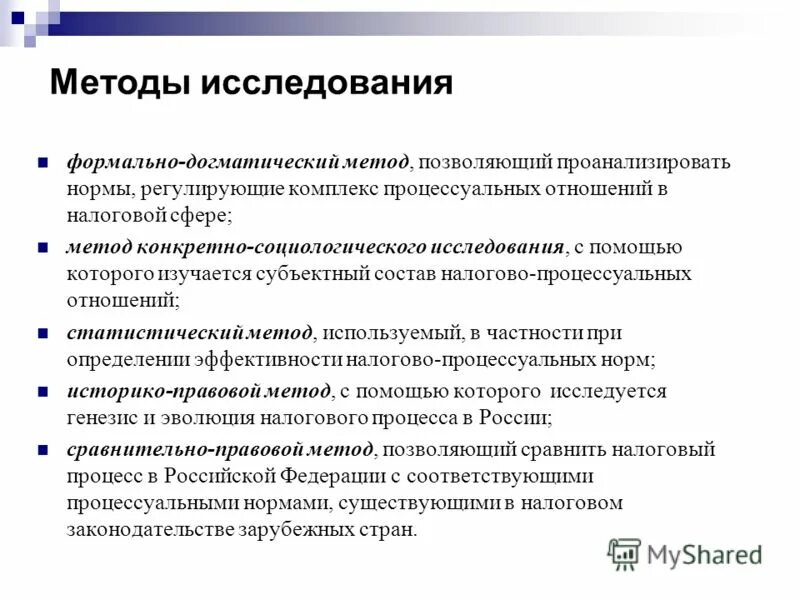 Методы исследования

формально-догматический метод, позволяющий проанализировать нормы, регулирующие комплекс процессуальных отношений в налоговой сфере;

метод конкретно-социологического исследования, с помощью которого изучается субъектный состав налогово-процессуальных отношений;

статистический метод, используемый, в частности при определении эффективности налогово-процессуальных норм;

историко-правовой метод, с помощью которого исследуется генезис и эволюция налогового процесса в России;

сравнительно-правовой метод, позволяющий сравнить налоговый процесс в Российской Федерации с соответствующими процессуальными нормами, существующими в налоговом законодательстве зарубежных стран.

MyShared